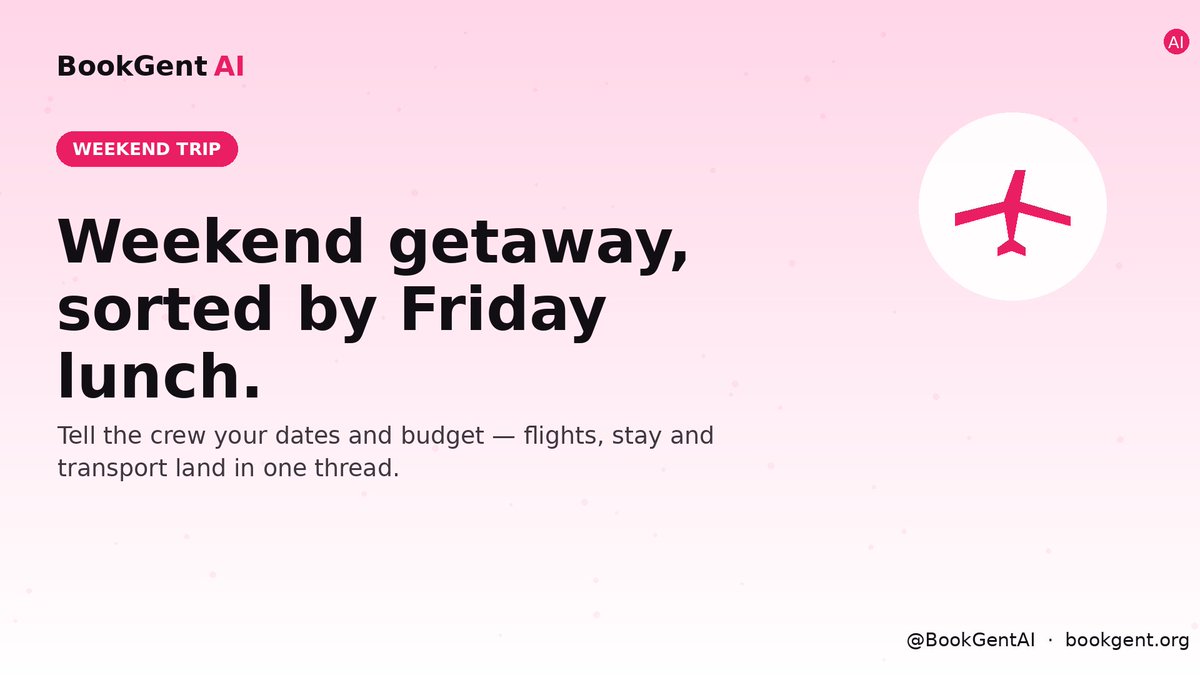 BookGent AI

AI

WEEKEND TRIP

Weekend getaway, sorted by Friday lunch.

Tell the crew your dates and budget — flights, stay and transport land in one thread.

@BookGentAI · bookgent.org